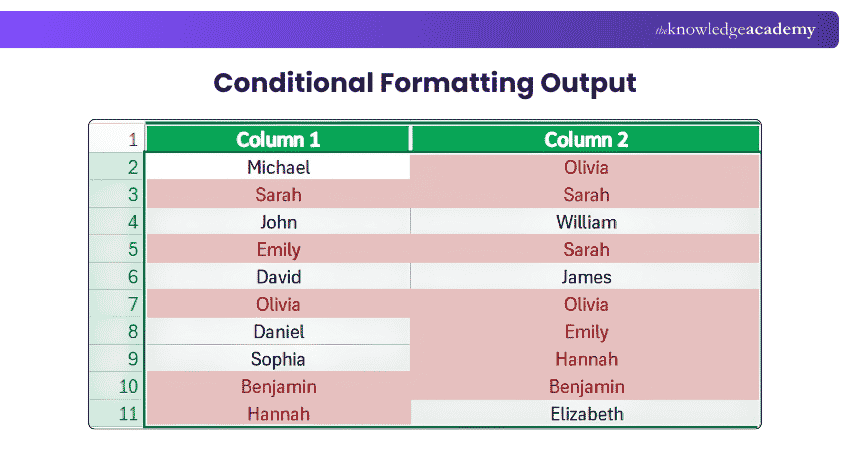 theknowledgeacademy

Conditional Formatting Output

| 1 | Column 1 | Column 2 |
|---|---|---|
| 2 | Michael | Olivia |
| 3 | Sarah | Sarah |
| 4 | John | William |
| 5 | Emily | Sarah |
| 6 | David | James |
| 7 | Olivia | Olivia |
| 8 | Daniel | Emily |
| 9 | Sophia | Hannah |
| 10 | Benjamin | Benjamin |
| 11 | Hannah | Elizabeth |